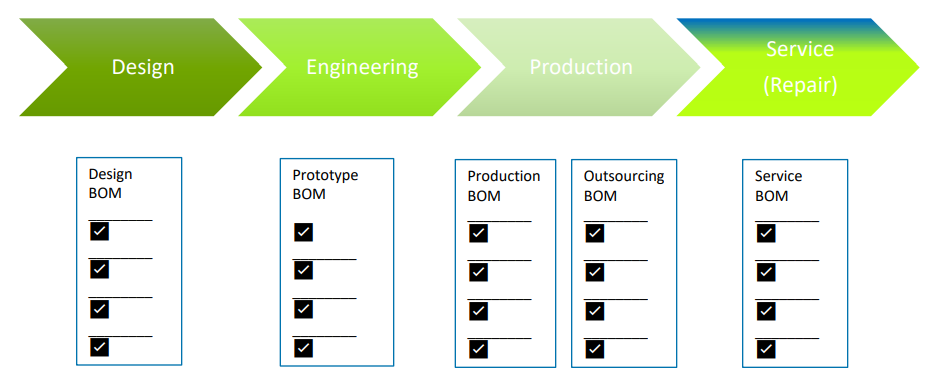 Design

Engineering

Production

Service
(Repair)

Design
BOM

Prototype
BOM

Production
BOM

Outsourcing
BOM

Service
BOM